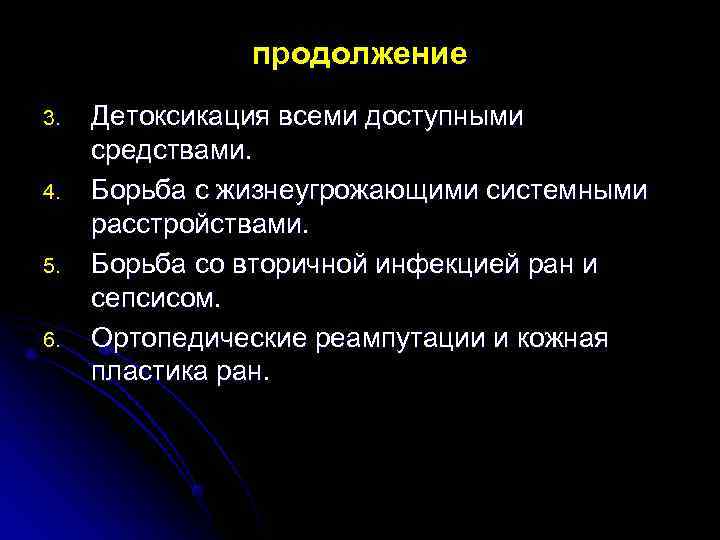 продолжение

3. Детоксикация всеми доступными средствами.

4. Борьба с жизнеугрожающими системными расстройствами.

5. Борьба со вторичной инфекцией ран и сепсисом.

6. Ортопедические реампутации и кожная пластика ран.